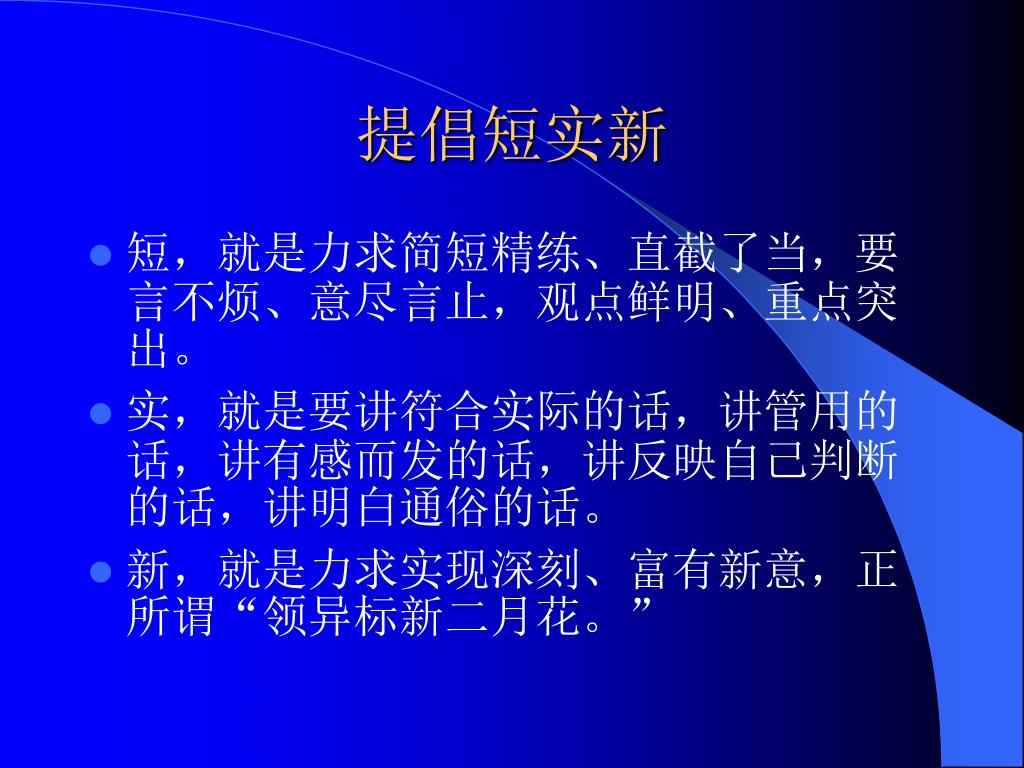 提倡短实新

短，就是力求简短精练、直截了当，要言不烦、意尽言止，观点鲜明、重点突出。

实，就是要讲符合实际的话，讲管用的话，讲有感而发的话，讲反映自己判断的话，讲明白通俗的话。

新，就是力求实现深刻、富有新意，正所谓“领异标新二月花。”